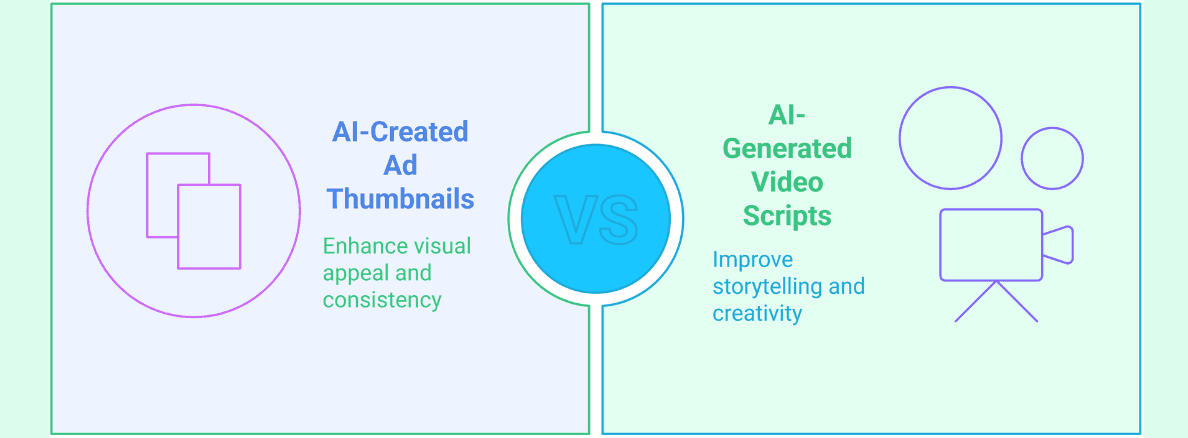 AI-Created Ad Thumbnails

Enhance visual appeal and consistency

VS

AI-Generated Video Scripts

Improve storytelling and creativity